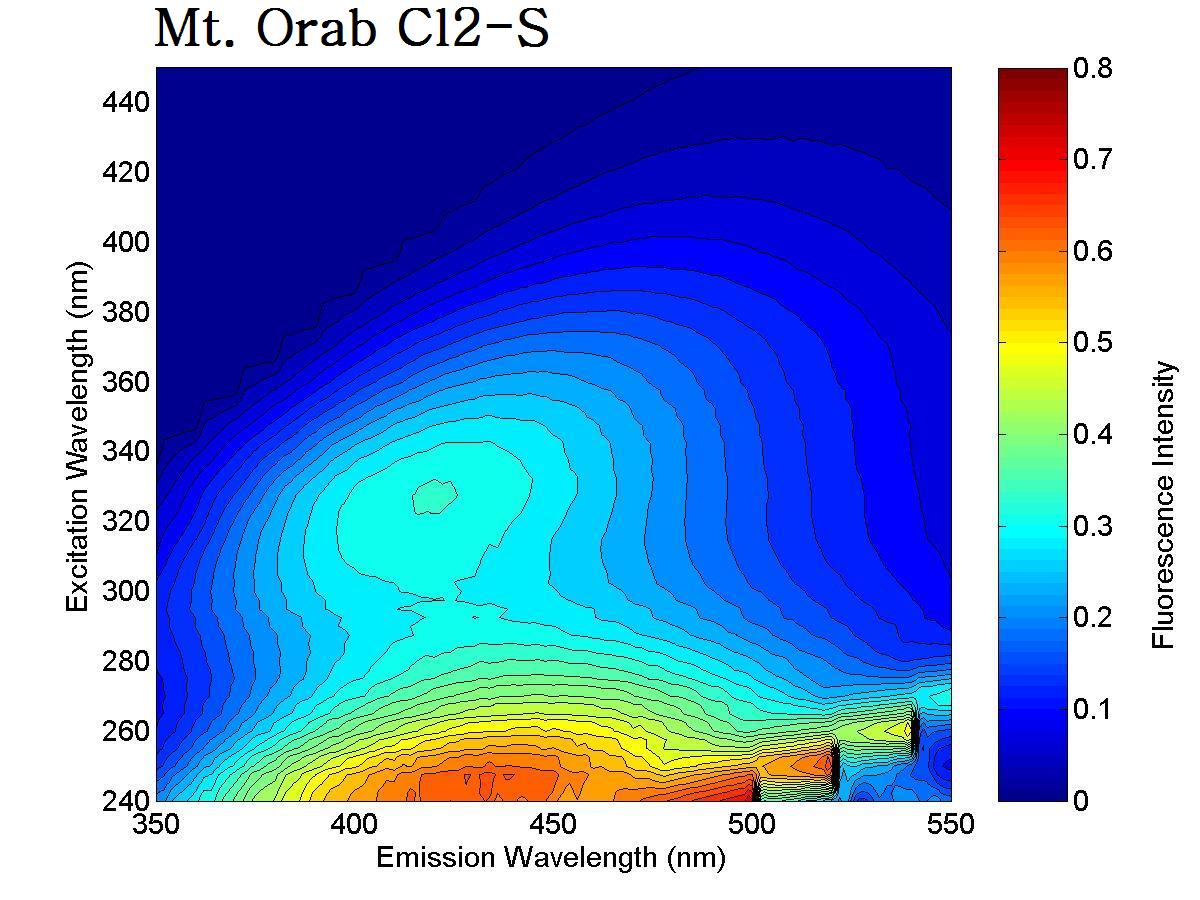 Mt. Orab Cl2-S

Excitation Wavelength (nm)

440
420
400
380
360
340
320
300
280
260
240

350 400 450 500 550

Emission Wavelength (nm)

0.8
0.7
0.6
0.5
0.4
0.3
0.2
0.1
0

Fluorescence Intensity